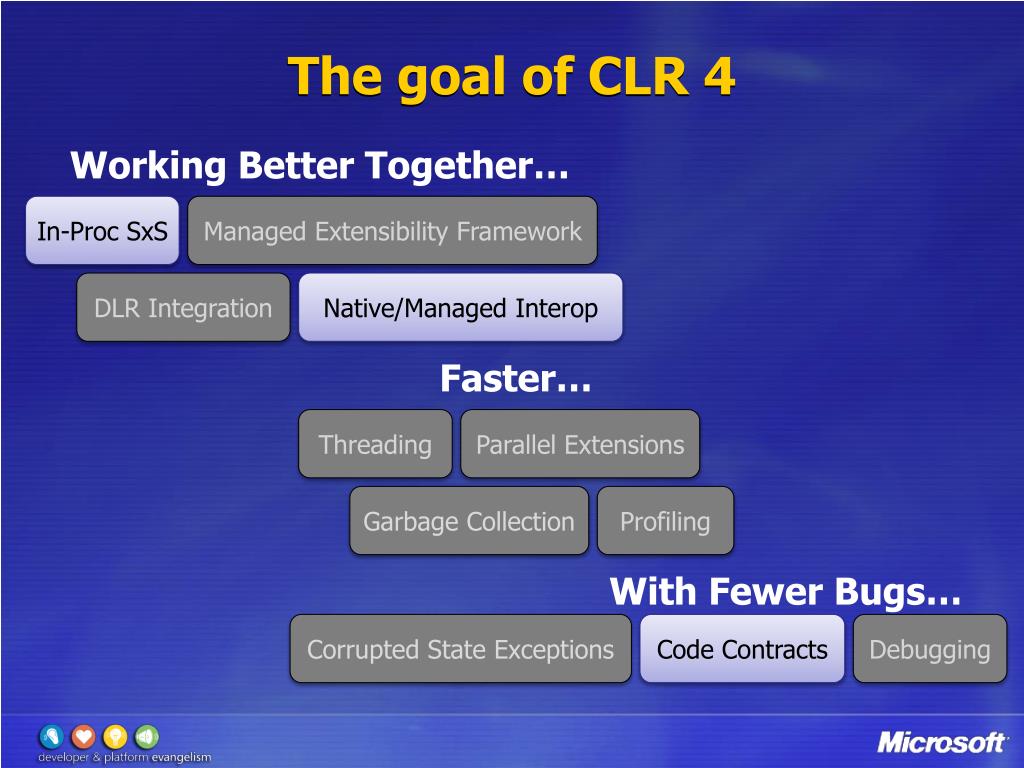 The goal of CLR 4

Working Better Together…

In-Proc SxS

Managed Extensibility Framework

DLR Integration

Native/Managed Interop

Faster…

Threading

Parallel Extensions

Garbage Collection

Profiling

With Fewer Bugs…

Corrupted State Exceptions

Code Contracts

Debugging

developer & platform evangelism

Microsoft